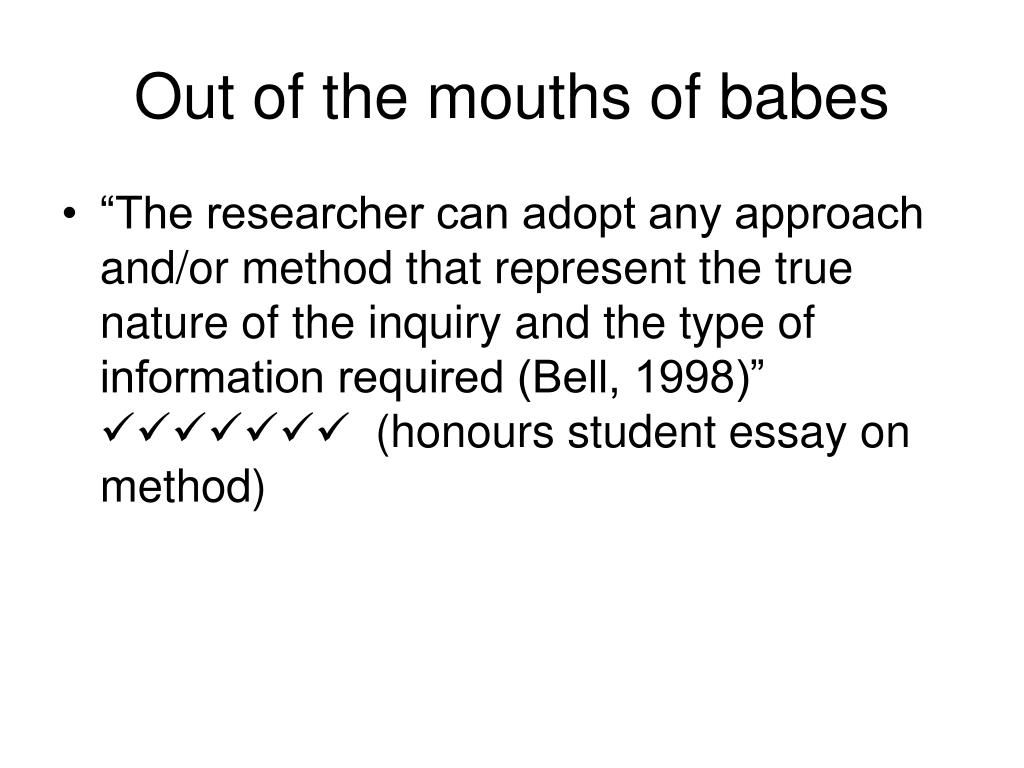 Out of the mouths of babes

• “The researcher can adopt any approach and/or method that represent the true nature of the inquiry and the type of information required (Bell, 1998)” ✓✓✓✓✓✓✓ (honours student essay on method)